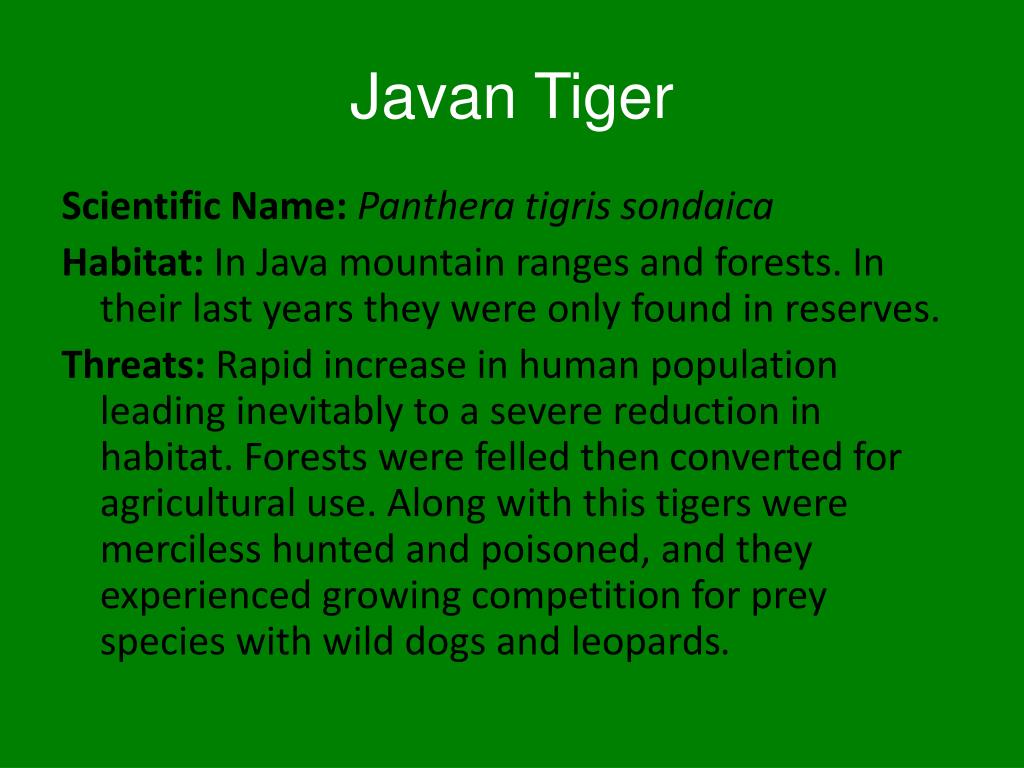 Javan Tiger

Scientific Name: Panthera tigris sondaica

Habitat: In Java mountain ranges and forests. In their last years they were only found in reserves.

Threats: Rapid increase in human population leading inevitably to a severe reduction in habitat. Forests were felled then converted for agricultural use. Along with this tigers were merciless hunted and poisoned, and they experienced growing competition for prey species with wild dogs and leopards.